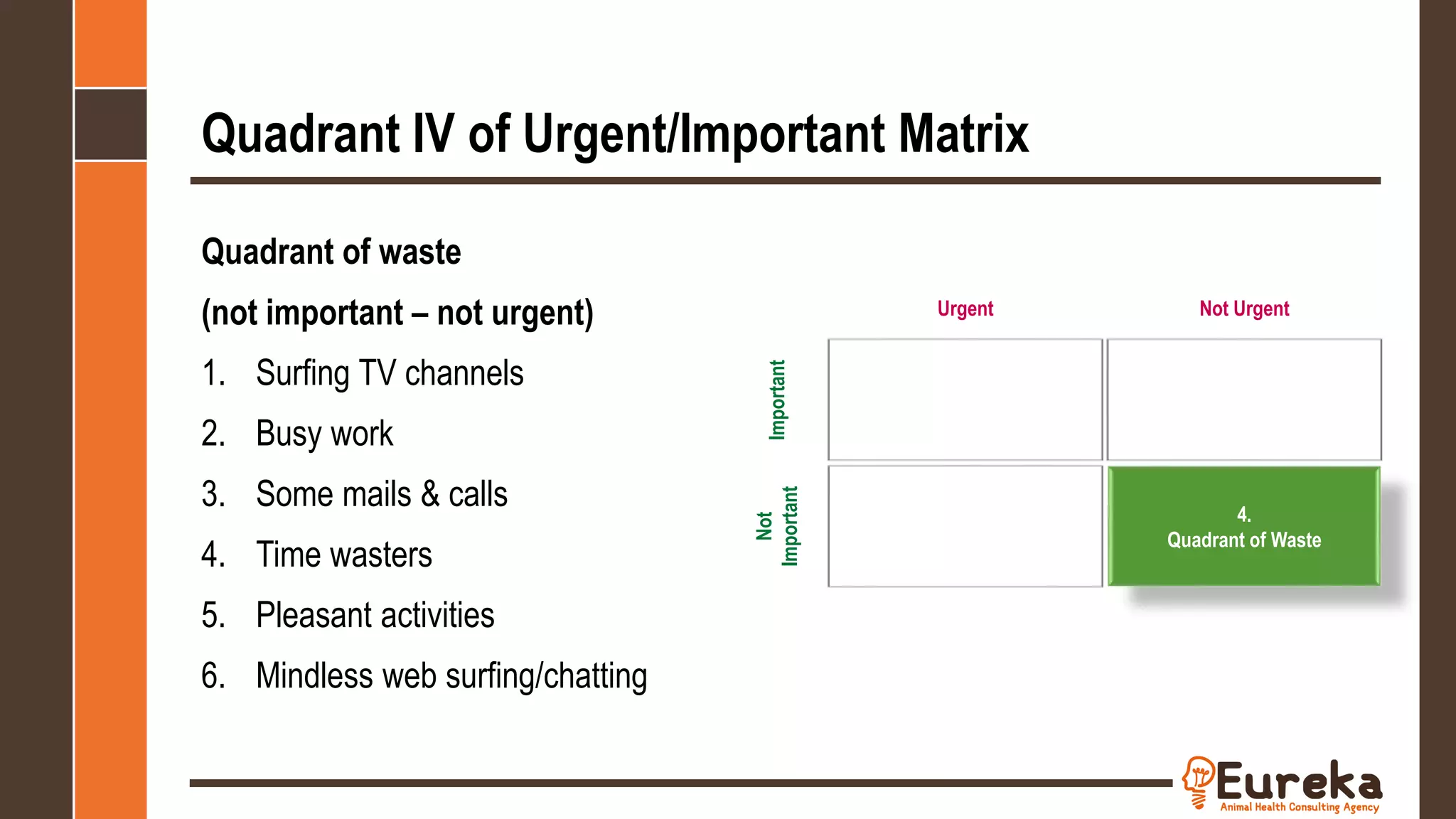 Quadrant IV of Urgent/Important Matrix

Quadrant of waste

(not important – not urgent)

1. Surfing TV channels
2. Busy work
3. Some mails & calls
4. Time wasters
5. Pleasant activities
6. Mindless web surfing/chatting

Urgent

Not Urgent

Important

Not Important

4.
Quadrant of Waste

Eureka
Animal Health Consulting Agency